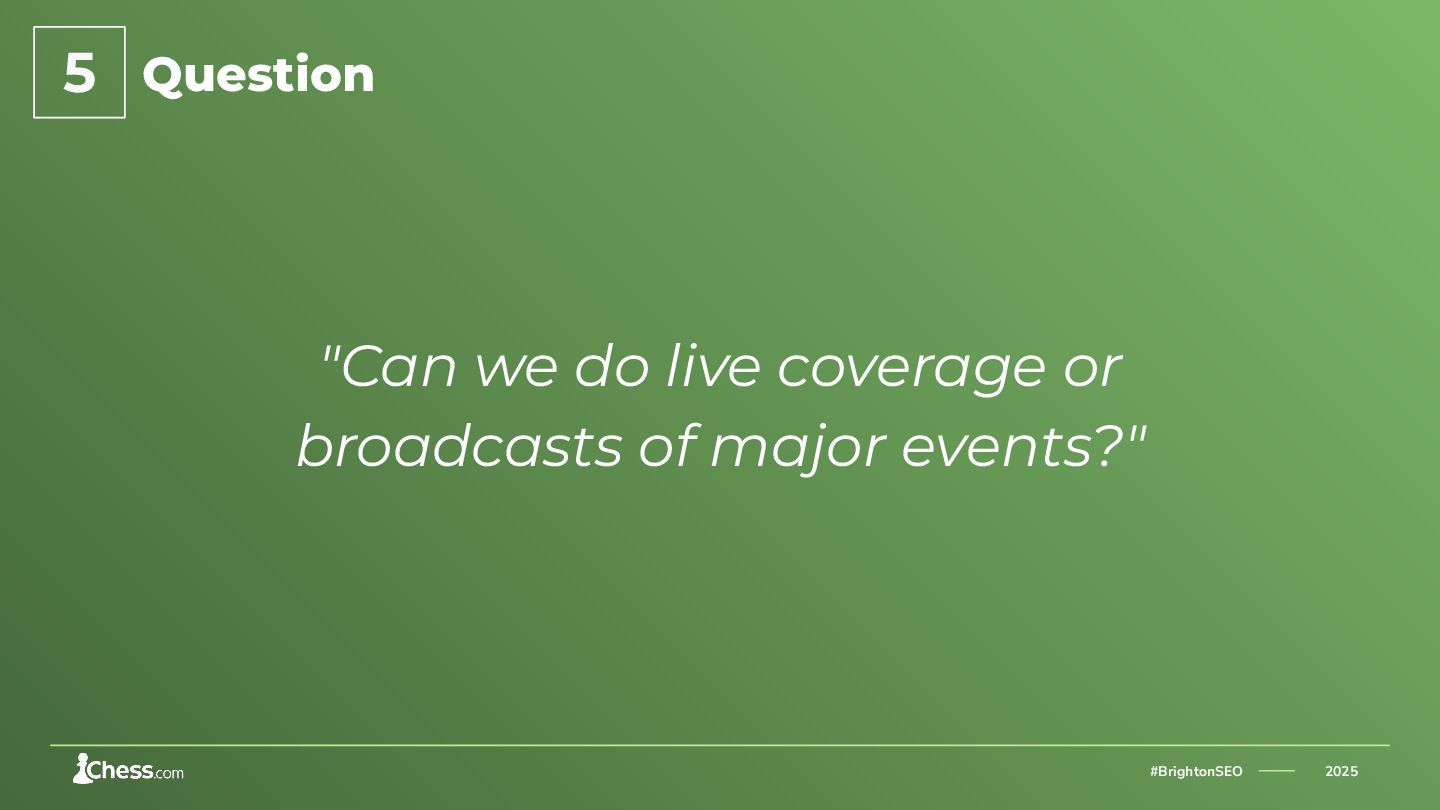 5 Question

"Can we do live coverage or broadcasts of major events?"

Chess.com

#BrightonSEO 2025